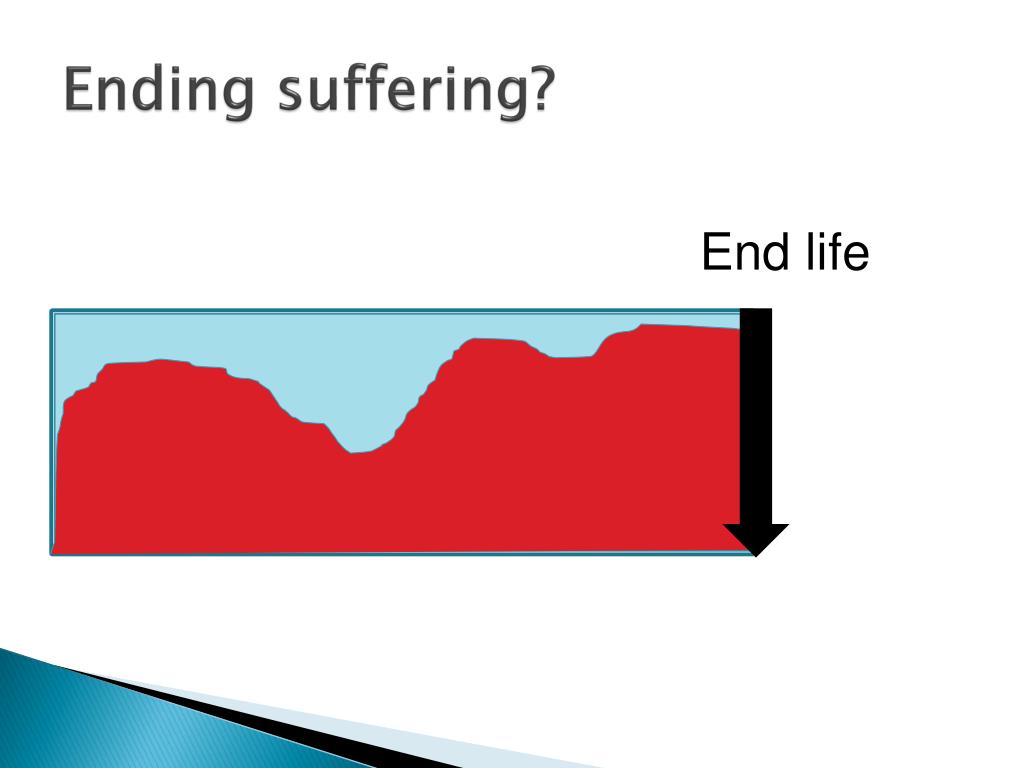 Ending suffering?

End life